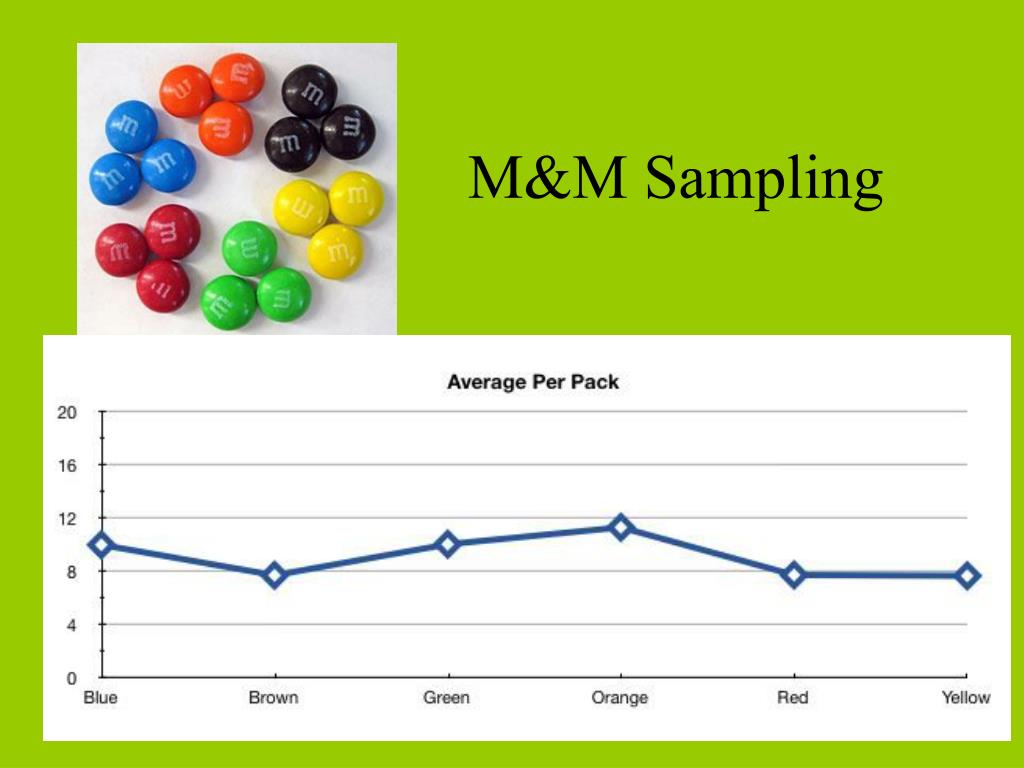 M&M Sampling

Average Per Pack

20
16
12
8
4
0

Blue
Brown
Green
Orange
Red
Yellow